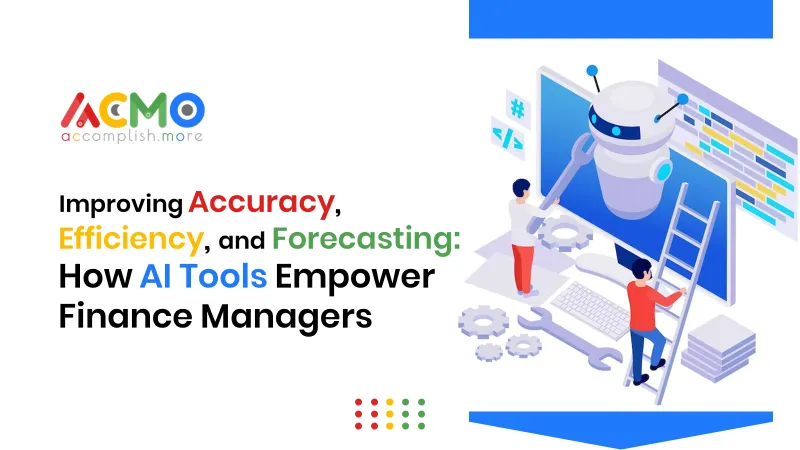 ACMO
accomplish.more

Improving Accuracy, Efficiency, and Forecasting: How AI Tools Empower Finance Managers

#
</>